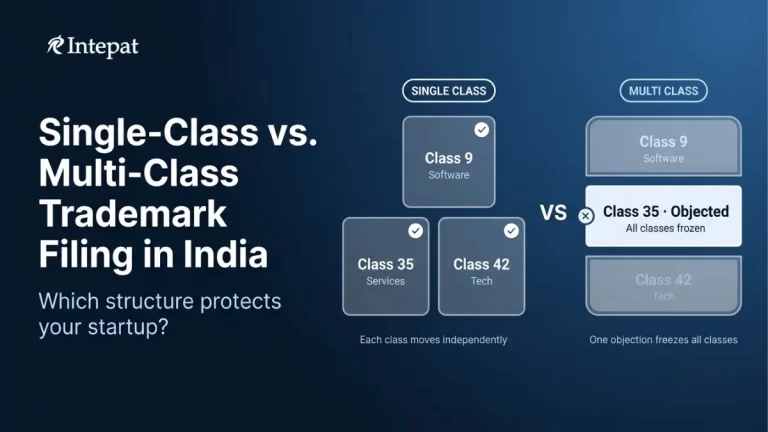 Intepat

Single-Class vs. Multi-Class Trademark Filing in India

Which structure protects your startup?

SINGLE CLASS

Class 9
Software

Class 35
Services

Class 42
Tech

Each class moves independently

VS

MULTI CLASS

Class 9
Software

Class 35 · Objected
All classes frozen

Class 42
Tech

One objection freezes all classes